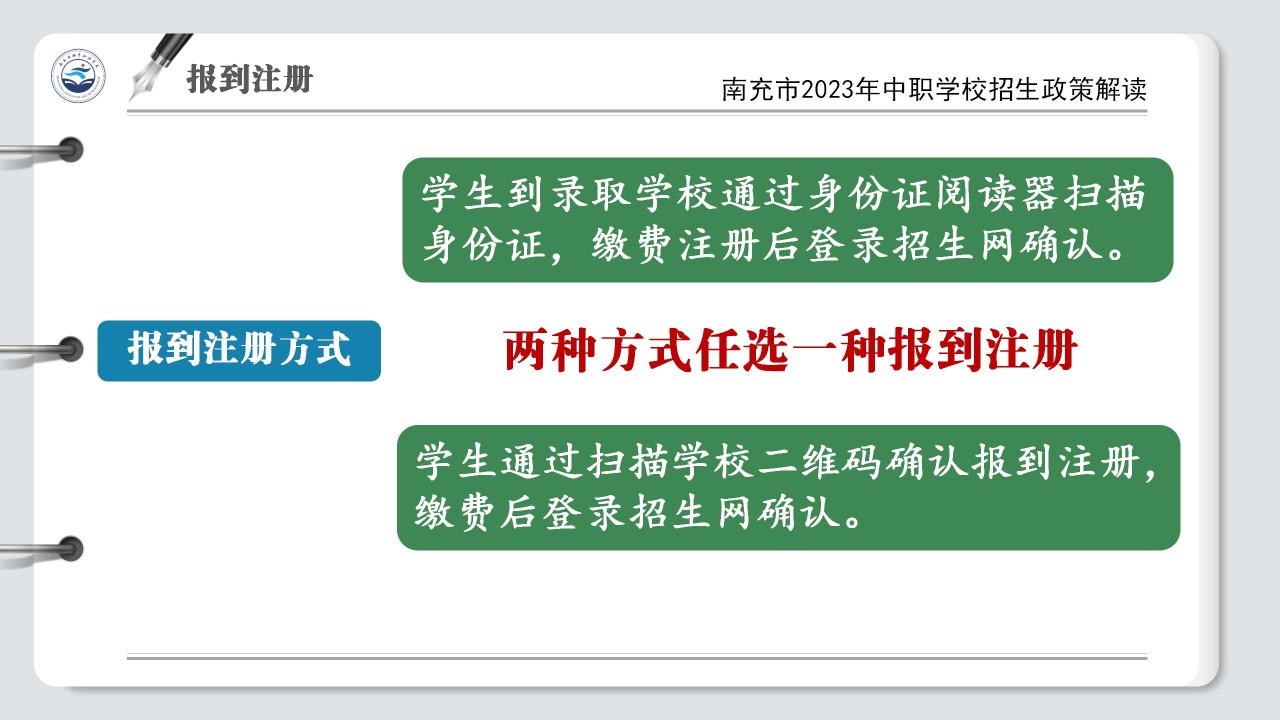 报到注册

南充市2023年中职学校招生政策解读

学生到录取学校通过身份证阅读器扫描身份证，缴费注册后登录招生网确认。

报到注册方式

两种方式任选一种报到注册

学生通过扫描学校二维码确认报到注册，缴费后登录招生网确认。